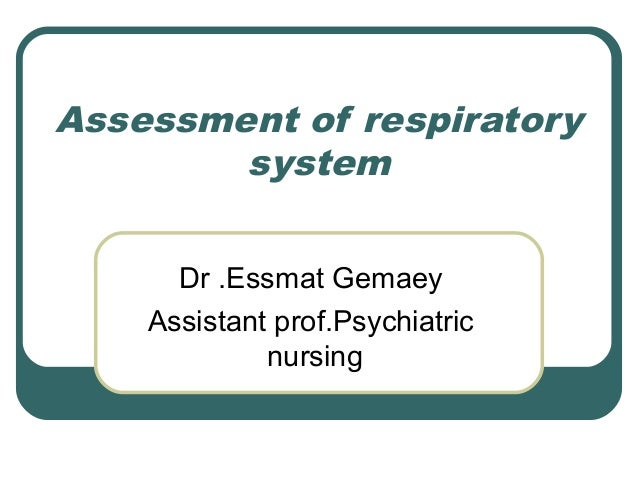 Assessment of respiratory system

Dr .Essmat Gemaey
Assistant prof.Psychiatric nursing